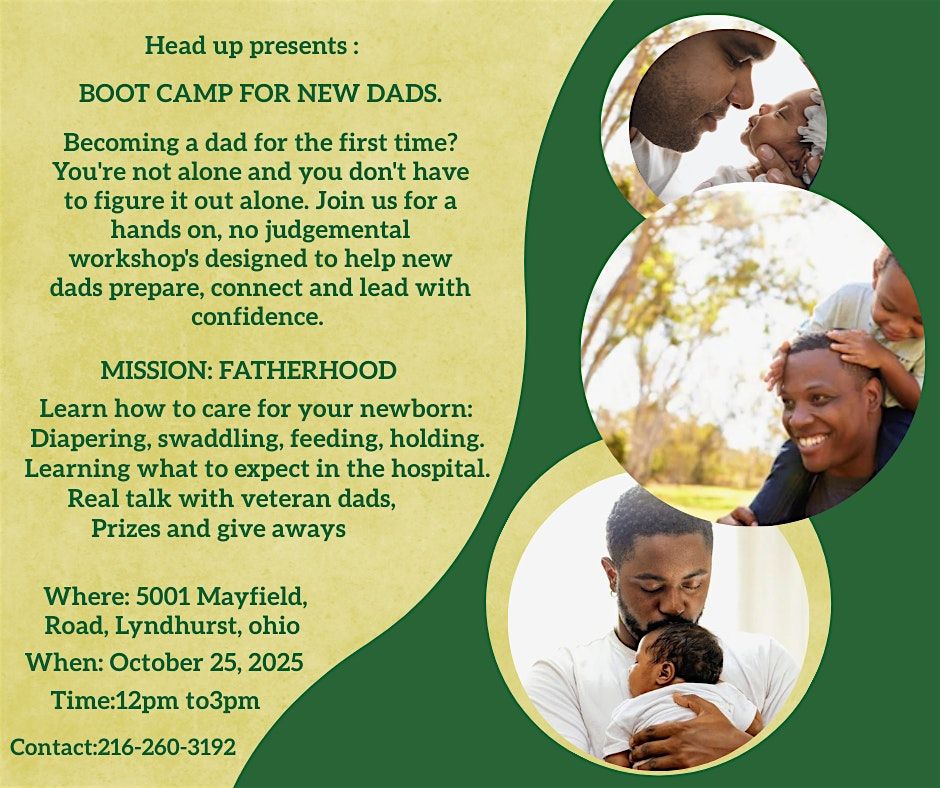 Head up presents :

BOOT CAMP FOR NEW DADS.

Becoming a dad for the first time? You're not alone and you don't have to figure it out alone. Join us for a hands on, no judgemental workshop's designed to help new dads prepare, connect and lead with confidence.

MISSION: FATHERHOOD

Learn how to care for your newborn: Diapering, swaddling, feeding, holding. Learning what to expect in the hospital. Real talk with veteran dads, Prizes and give aways

Where: 5001 Mayfield, Road, Lyndhurst, ohio

When: October 25, 2025

Time:12pm to3pm

Contact:216-260-3192